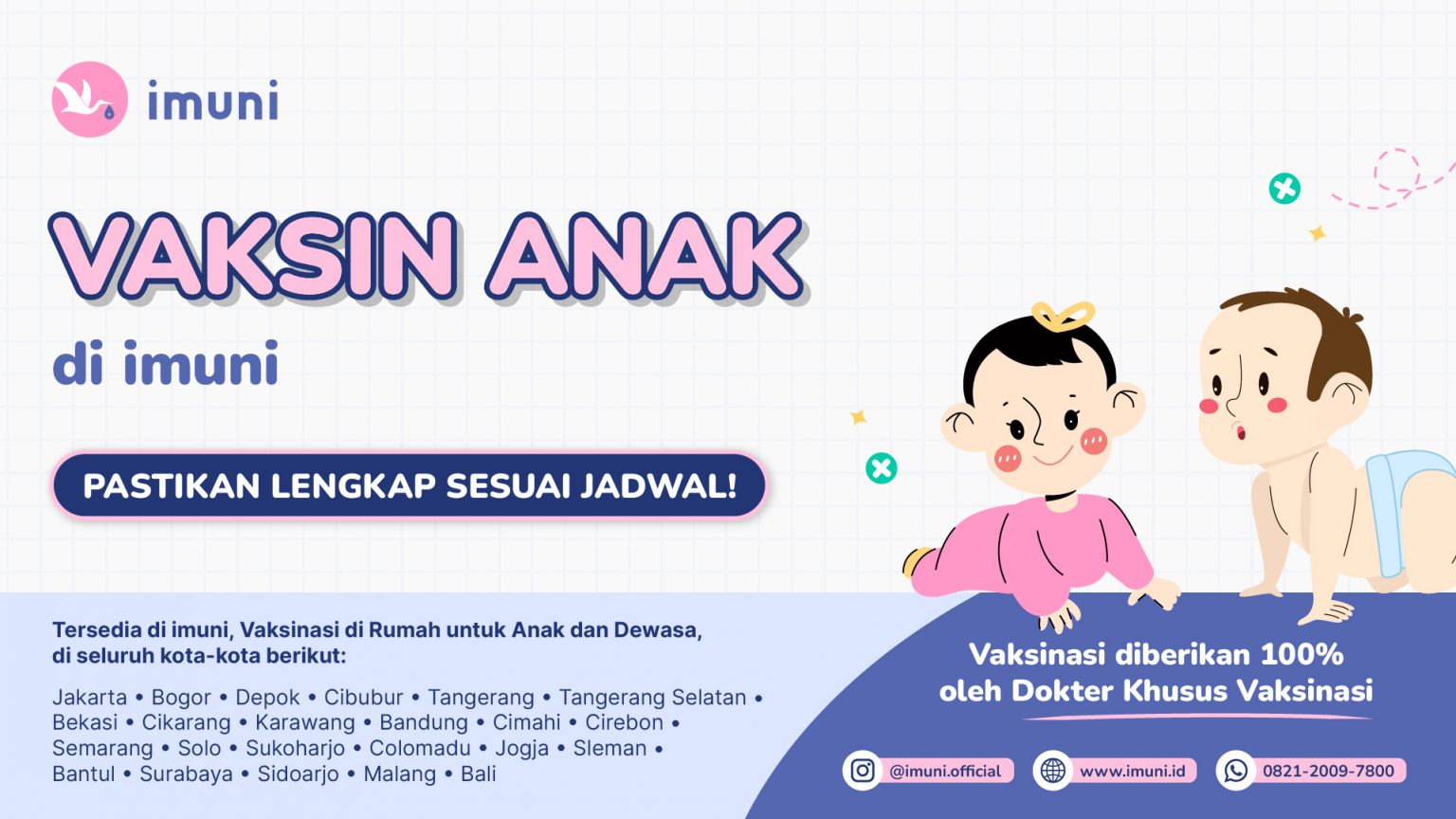 imuni

VAKSIN ANAK

di imuni

PASTIKAN LENGKAP SESUAI JADWAL!

Tersedia di imuni, Vaksinasi di Rumah untuk Anak dan Dewasa, di seluruh kota-kota berikut:

Jakarta • Bogor • Depok • Cibubur • Tangerang • Tangerang Selatan • Bekasi • Cikarang • Karawang • Bandung • Cimahi • Cirebon • Semarang • Solo • Sukoharjo • Colomadu • Jogja • Sleman • Bantul • Surabaya • Sidoarjo • Malang • Bali

Vaksinasi diberikan 100% oleh Dokter Khusus Vaksinasi

@imuni.official

www.imuni.id

0821-2009-7800